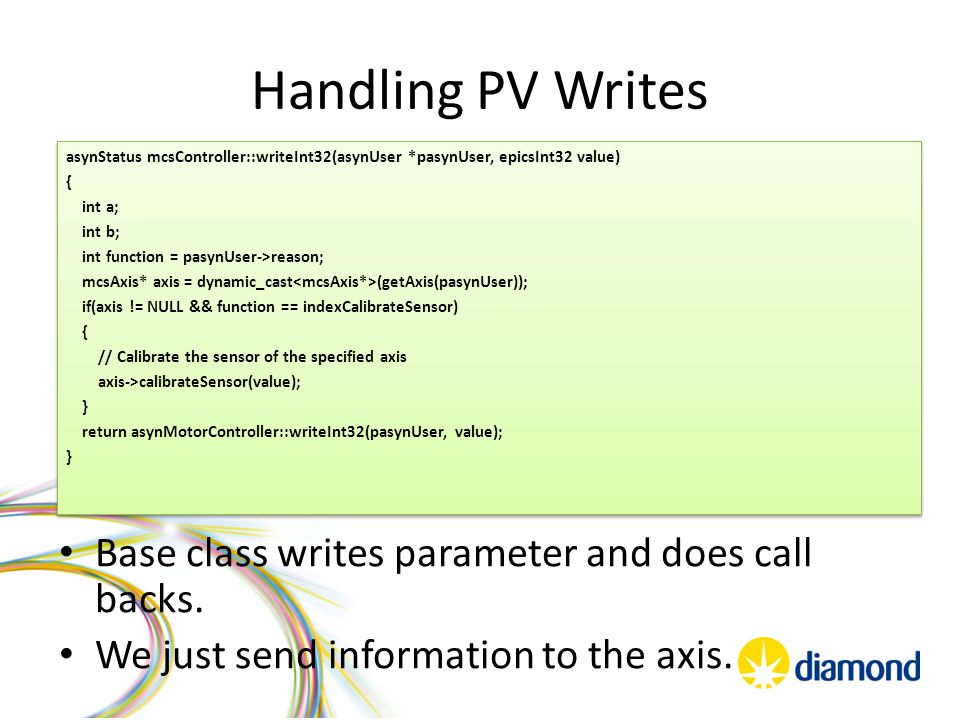 Handling PV Writes

asynStatus mcsController::writeInt32(asynUser *pasynUser, epicsInt32 value)
{
int a;
int b;
int function = pasynUser->reason;
mcsAxis* axis = dynamic_cast<mcsAxis*>(getAxis(pasynUser));
if(axis != NULL && function == indexCalibrateSensor)
{
// Calibrate the sensor of the specified axis
axis->calibrateSensor(value);
}
return asynMotorController::writeInt32(pasynUser, value);
}

• Base class writes parameter and does call backs.
• We just send information to the axis.

diamond